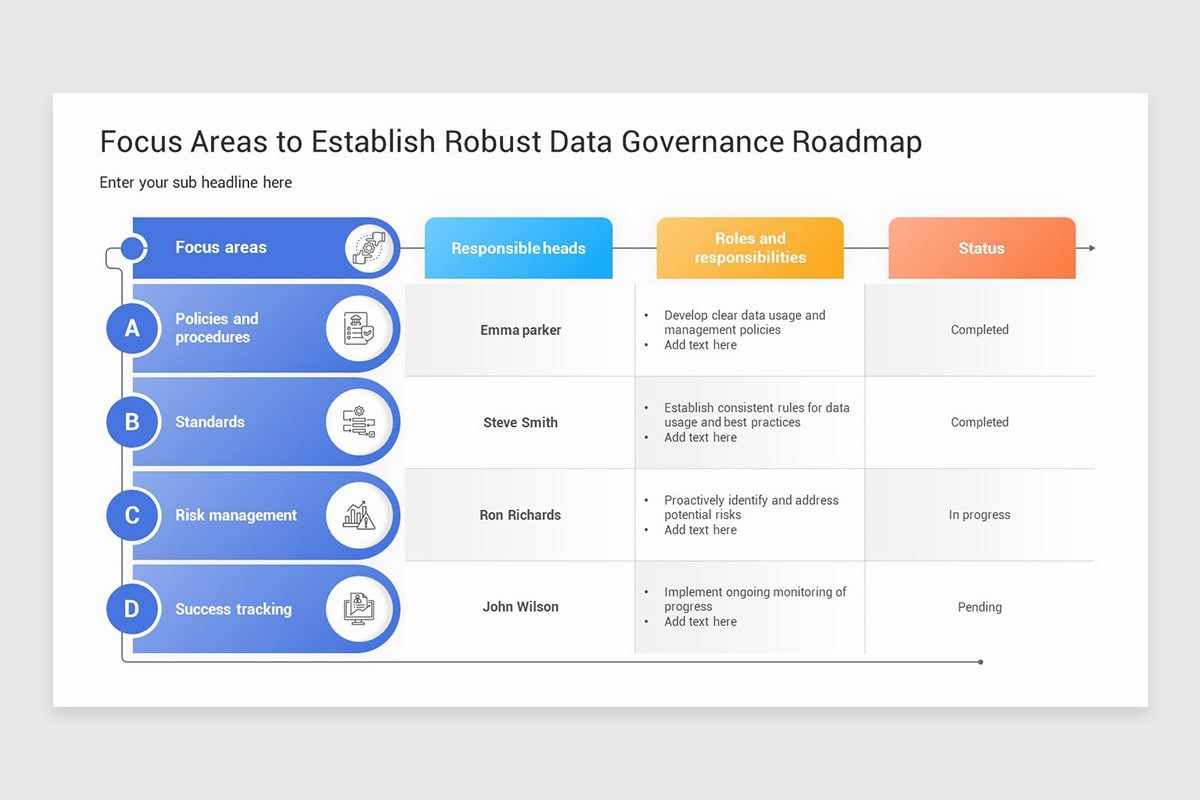 Focus Areas to Establish Robust Data Governance Roadmap

Enter your sub headline here

| Focus areas | Responsible heads | Roles and responsibilities | Status |
|---|---|---|---|
| A Policies and procedures | Emma parker | • Develop clear data usage and management policies • Add text here | Completed |
| B Standards | Steve Smith | • Establish consistent rules for data usage and best practices • Add text here | Completed |
| C Risk management | Ron Richards | • Proactively identify and address potential risks • Add text here | In progress |
| D Success tracking | John Wilson | • Implement ongoing monitoring of progress • Add text here | Pending |